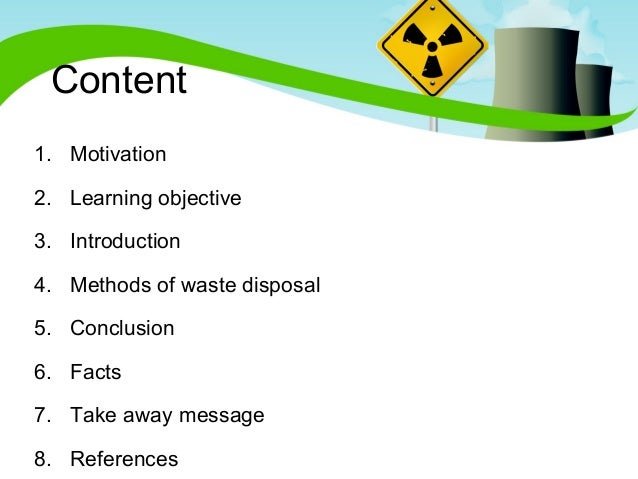 Content

1. Motivation
2. Learning objective
3. Introduction
4. Methods of waste disposal
5. Conclusion
6. Facts
7. Take away message
8. References